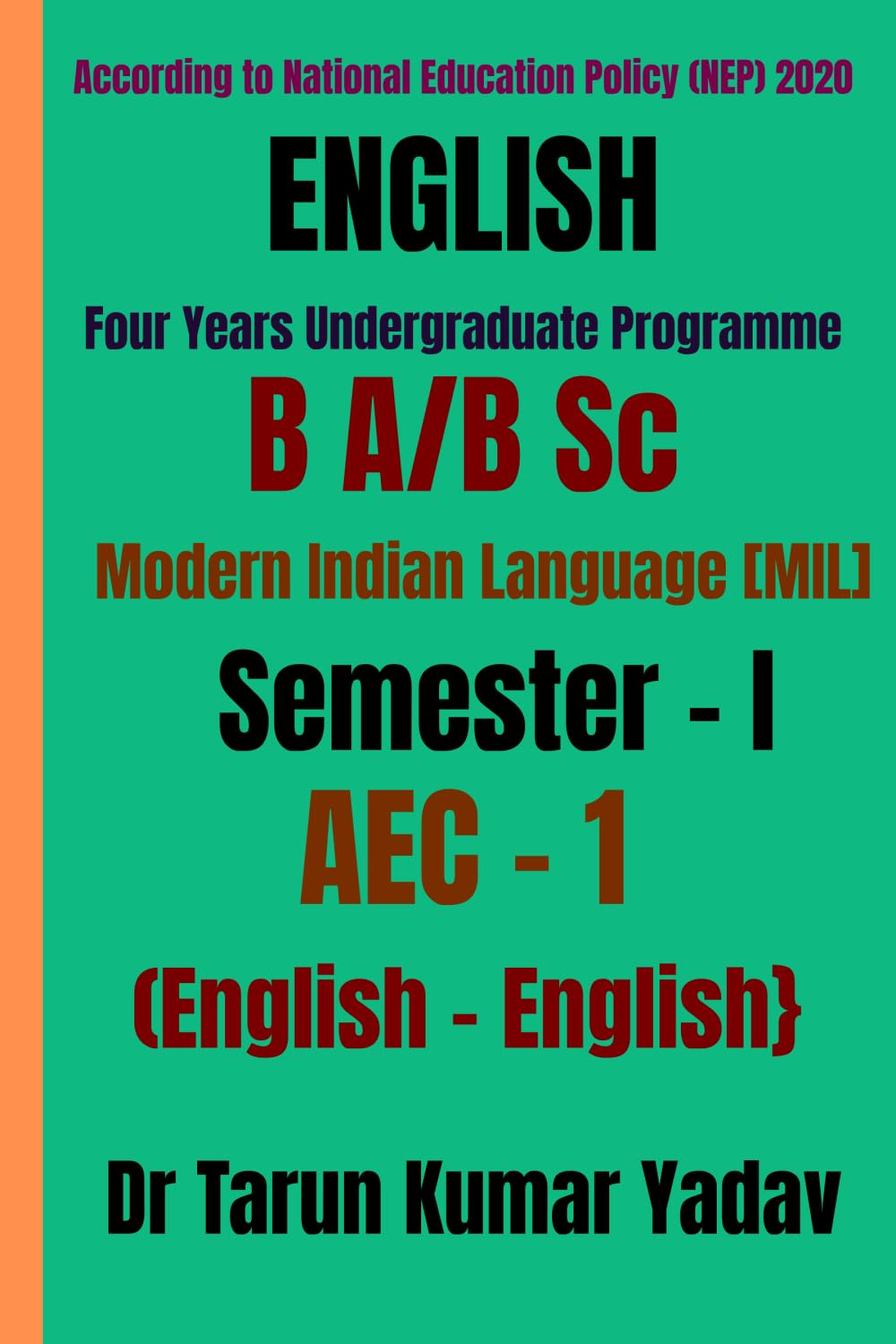 According to National Education Policy (NEP) 2020

ENGLISH

Four Years Undergraduate Programme

B A/B Sc

Modern Indian Language [MIL]

Semester - I

AEC - 1

(English - English}

Dr Tarun Kumar Yadav